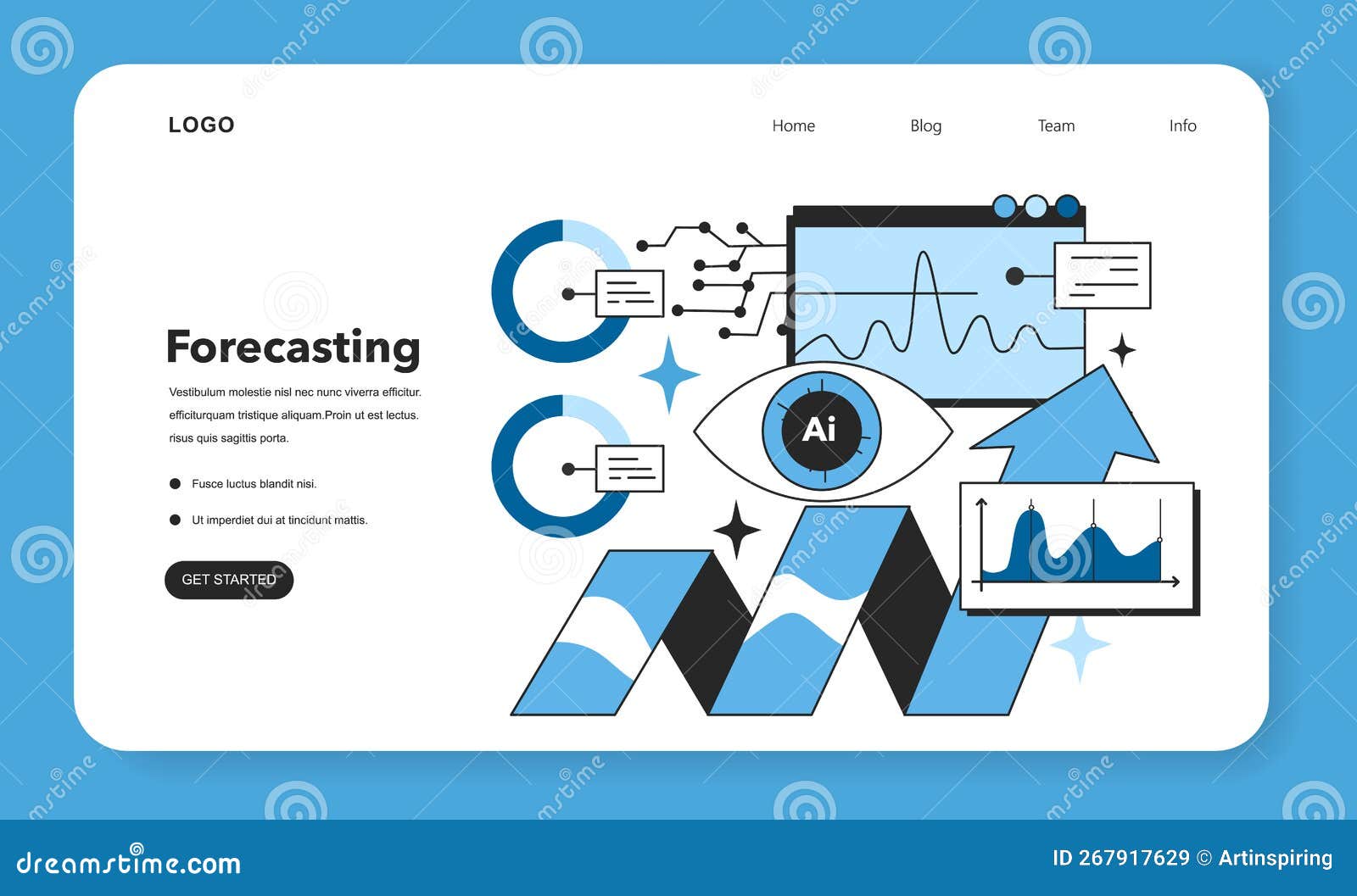 LOGO

Home Blog Team Info

Forecasting

Vestibulum molestie nisl nec nunc viverra efficitur. efficiturquam tristique aliquam.Proin ut est lectus. risus quis sagittis porta.

Fusce luctus blandit nisi.

Ut imperdiet dui at tincidunt mattis.

GET STARTED

Ai

dreamstime.com

ID 267917629 © Artinspiring